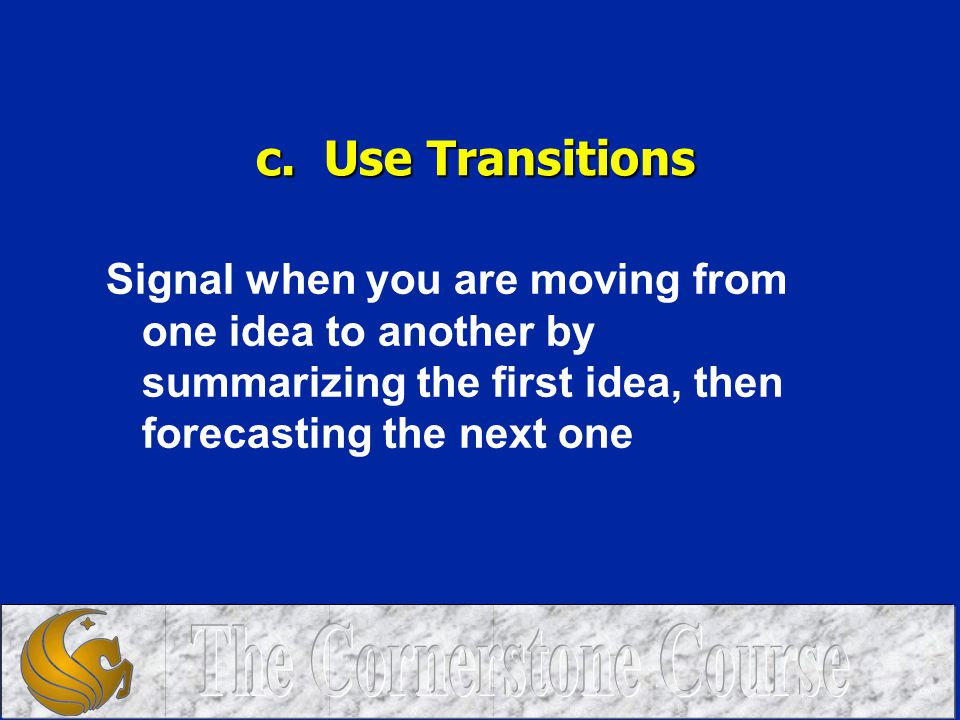 c. Use Transitions

Signal when you are moving from one idea to another by summarizing the first idea, then forecasting the next one

The Cornerstone Course